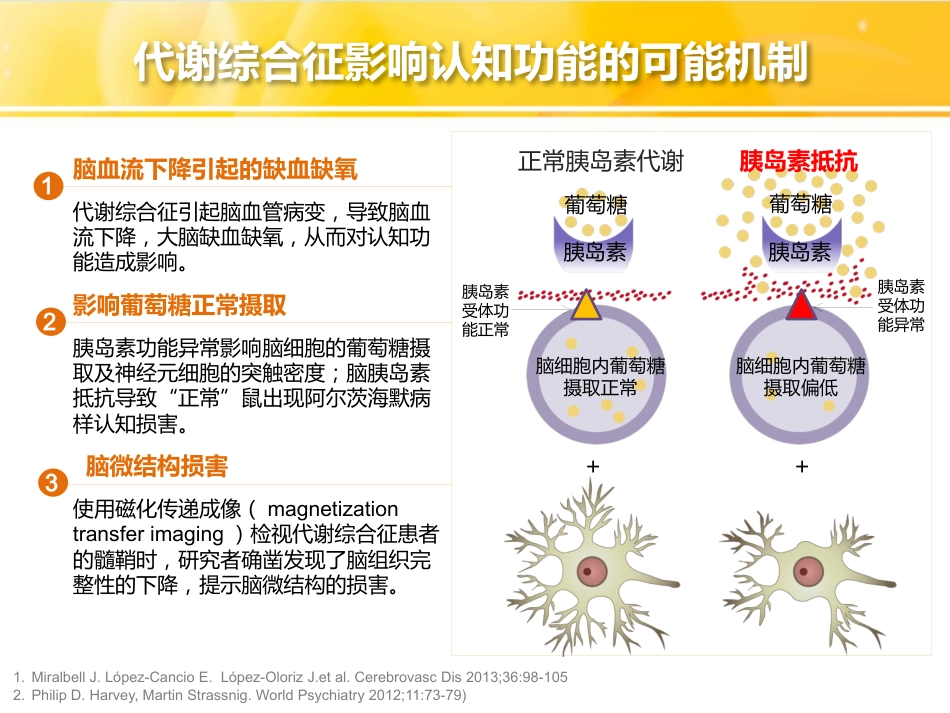 代谢综合征影响认知功能的可能机制

1 脑血流下降引起的缺血缺氧

代谢综合征引起脑血管病变，导致脑血流下降，大脑缺血缺氧，从而对认知功能造成影响。

2 影响葡萄糖正常摄取

胰岛素功能异常影响脑细胞的葡萄糖摄取及神经元细胞的突触密度；脑胰岛素抵抗导致“正常”鼠出现阿尔茨海默病样认知损害。

3 脑微结构损害

使用磁化传递成像（ magnetization transfer imaging ）检视代谢综合征患者的髓鞘时，研究者确凿发现了脑组织完整性的下降，提示脑微结构的损害。

正常胰岛素代谢

葡萄糖

胰岛素

胰岛素受体功能正常

脑细胞内葡萄糖摄取正常

+

胰岛素抵抗

葡萄糖

胰岛素

胰岛素受体功能异常

脑细胞内葡萄糖摄取偏低

+

1. Miralbell J. López-Cancio E. López-Oloriz J.et al. Cerebrovasc Dis 2013;36:98-105
2. Philip D. Harvey, Martin Strassnig. World Psychiatry 2012;11:73-79)